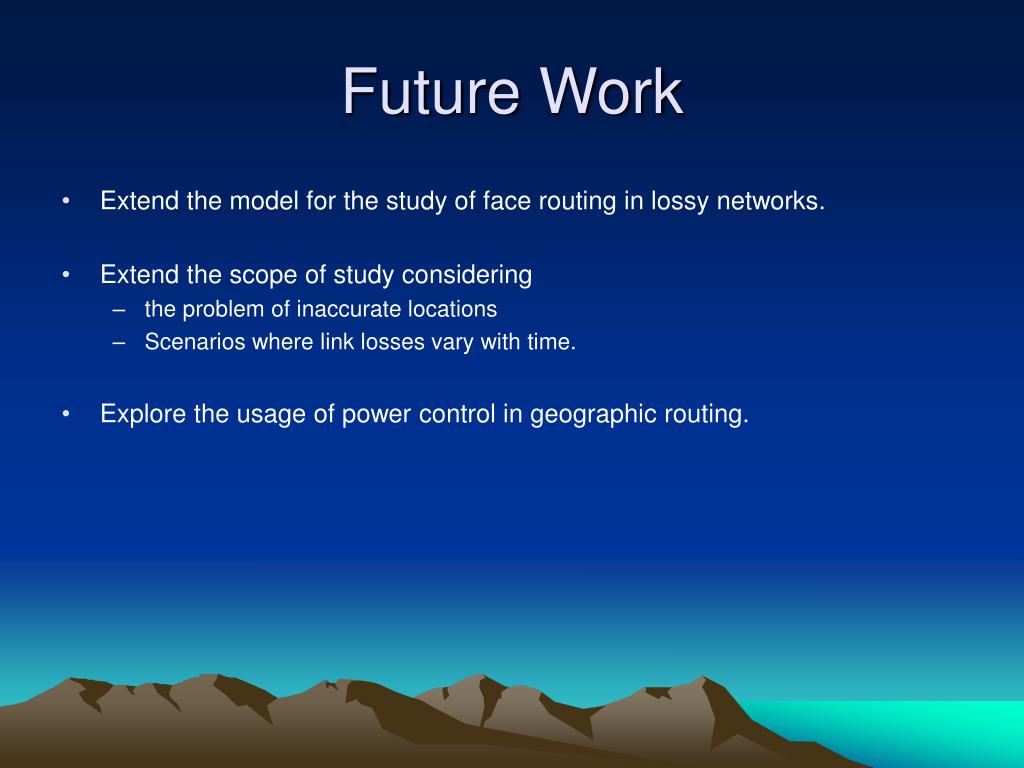 Future Work

• Extend the model for the study of face routing in lossy networks.

• Extend the scope of study considering
– the problem of inaccurate locations
– Scenarios where link losses vary with time.

• Explore the usage of power control in geographic routing.